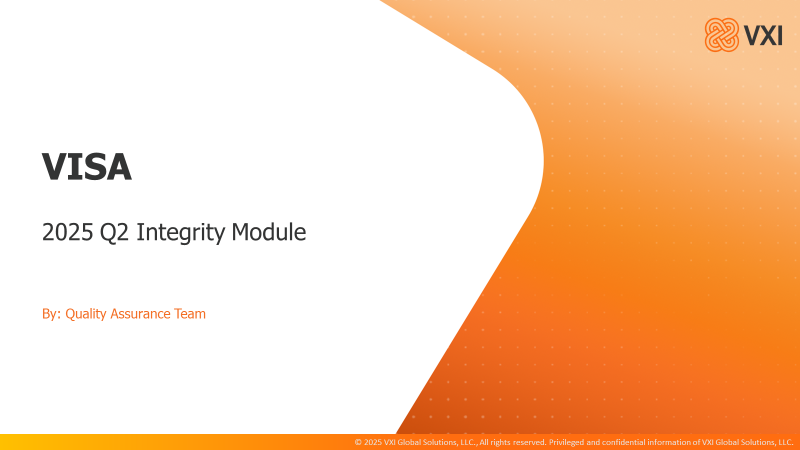 VXI

VISA

2025 Q2 Integrity Module

By: Quality Assurance Team

© 2025 VXI Global Solutions, LLC., All rights reserved. Privileged and confidential information of VXI Global Solutions, LLC.